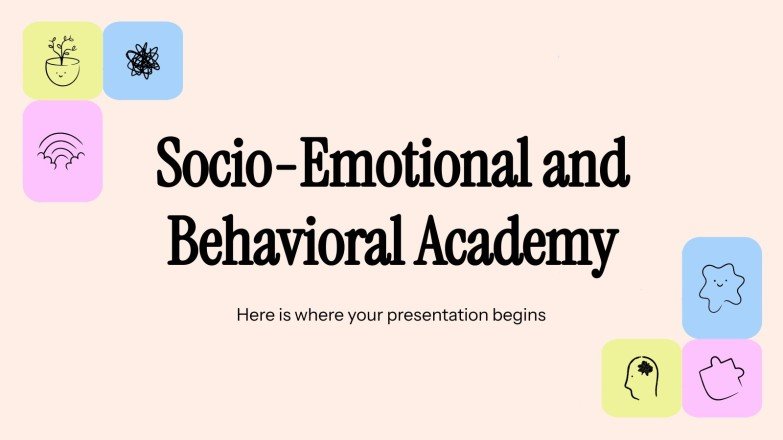 Socio-Emotional and Behavioral Academy

Here is where your presentation begins